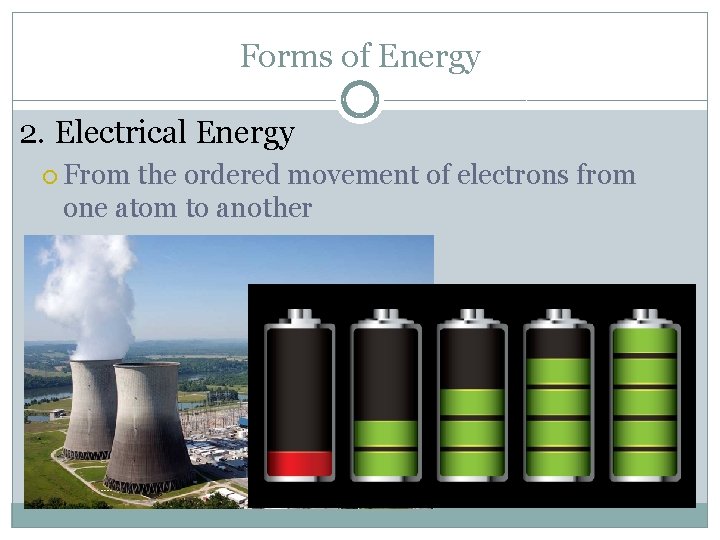 Forms of Energy

2. Electrical Energy

From the ordered movement of electrons from one atom to another